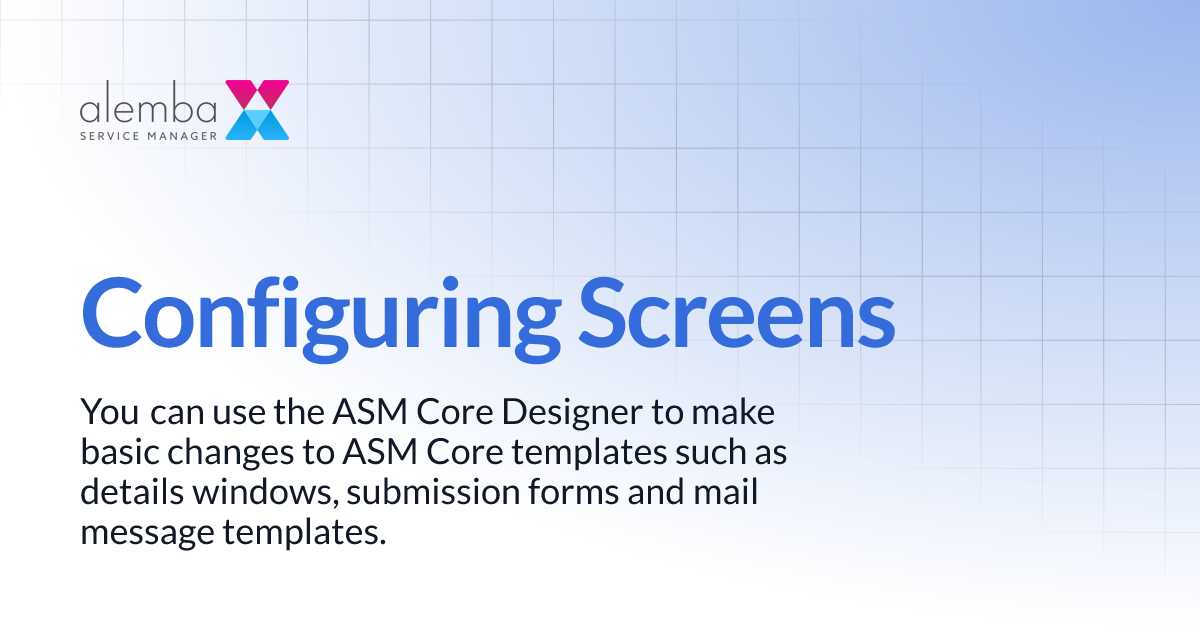 alemba
SERVICE MANAGER

Configuring Screens

You can use the ASM Core Designer to make basic changes to ASM Core templates such as details windows, submission forms and mail message templates.